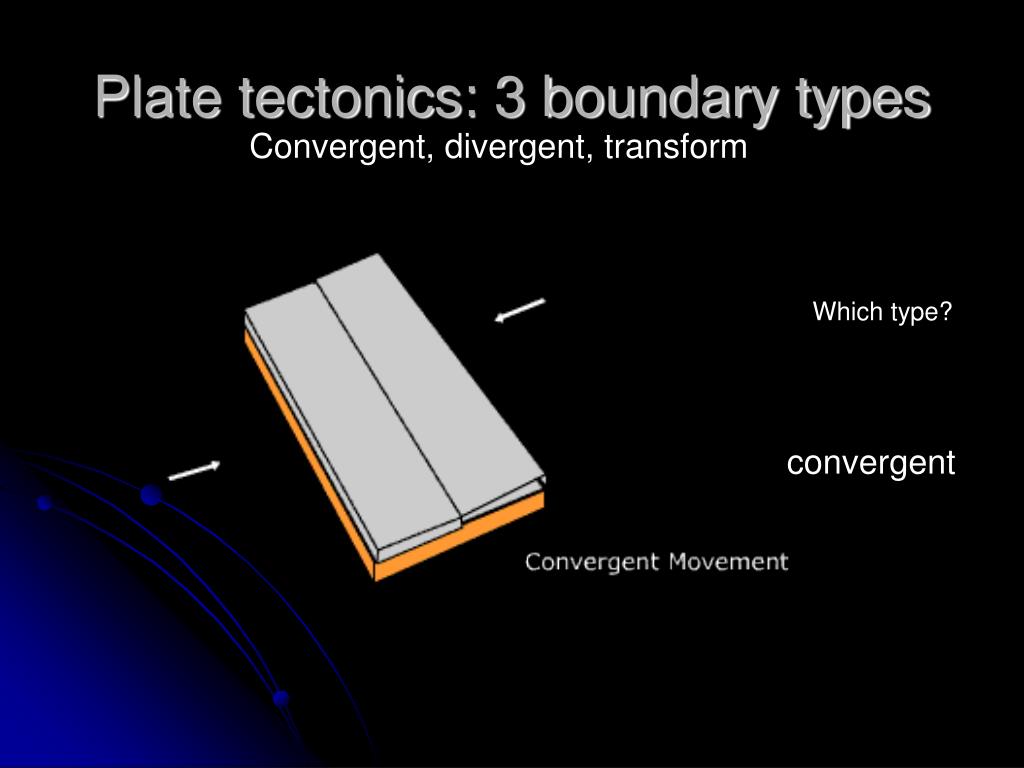 Plate tectonics: 3 boundary types
Convergent, divergent, transform

Which type?

convergent

Convergent Movement